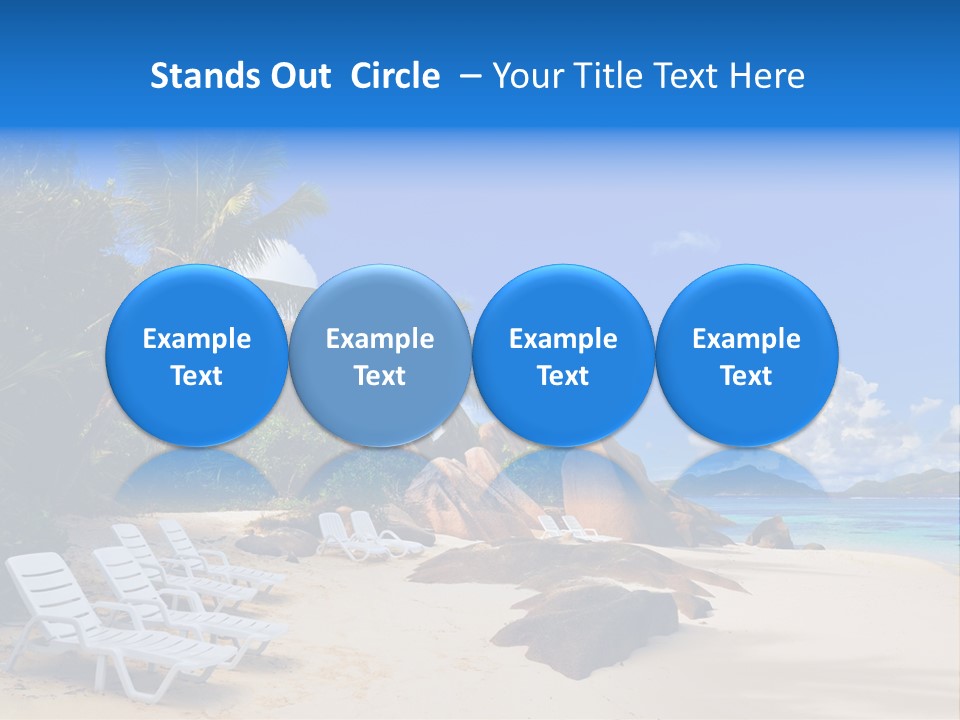 Stands Out Circle – Your Title Text Here

Example Text

Example Text

Example Text

Example Text